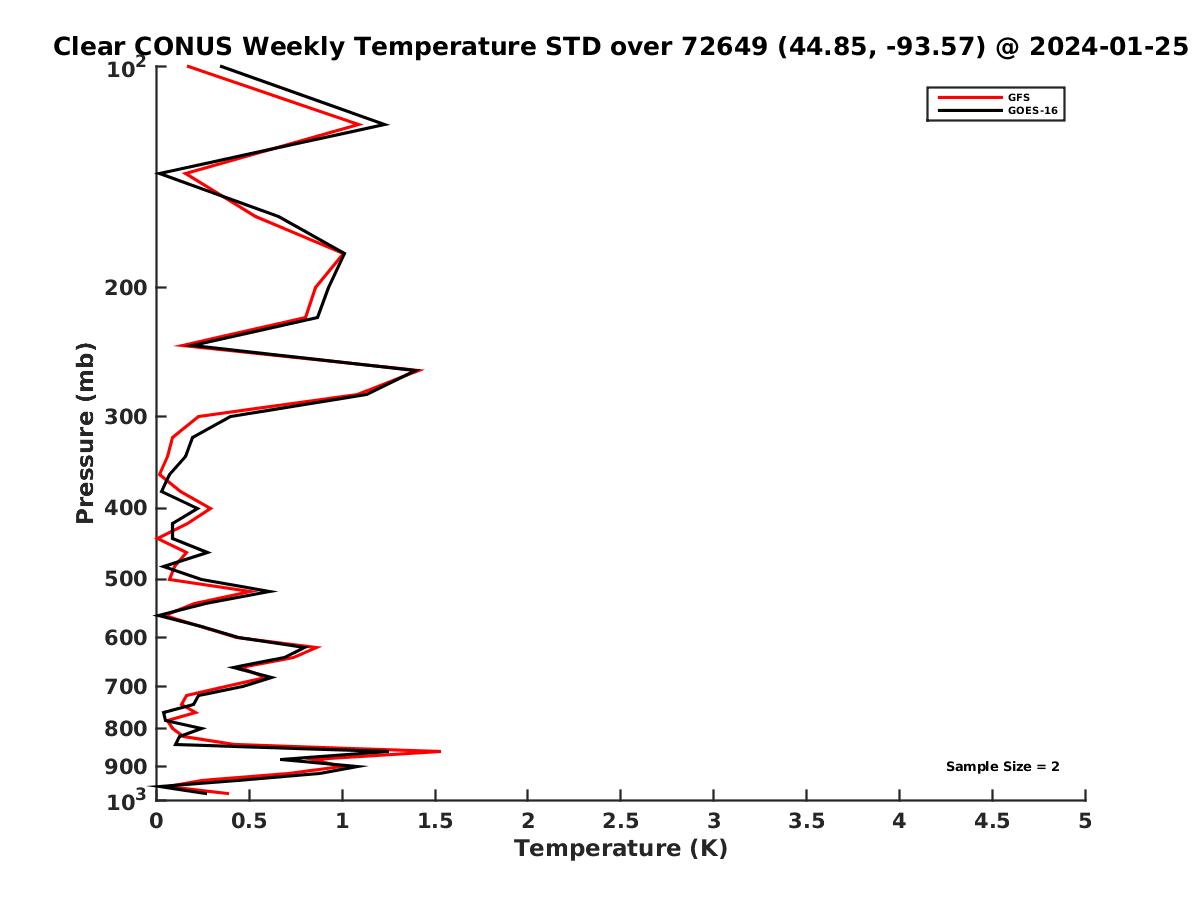 Clear CONUS Weekly Temperature STD over 72649 (44.85, -93.57) @ 2024-01-25

GFS
GOES-16

Pressure (mb)

$10^2$
200
300
400
500
600
700
800
900
$10^3$

Sample Size = 2

0
0.5
1
1.5
2
2.5
3
3.5
4
4.5
5
Temperature (K)